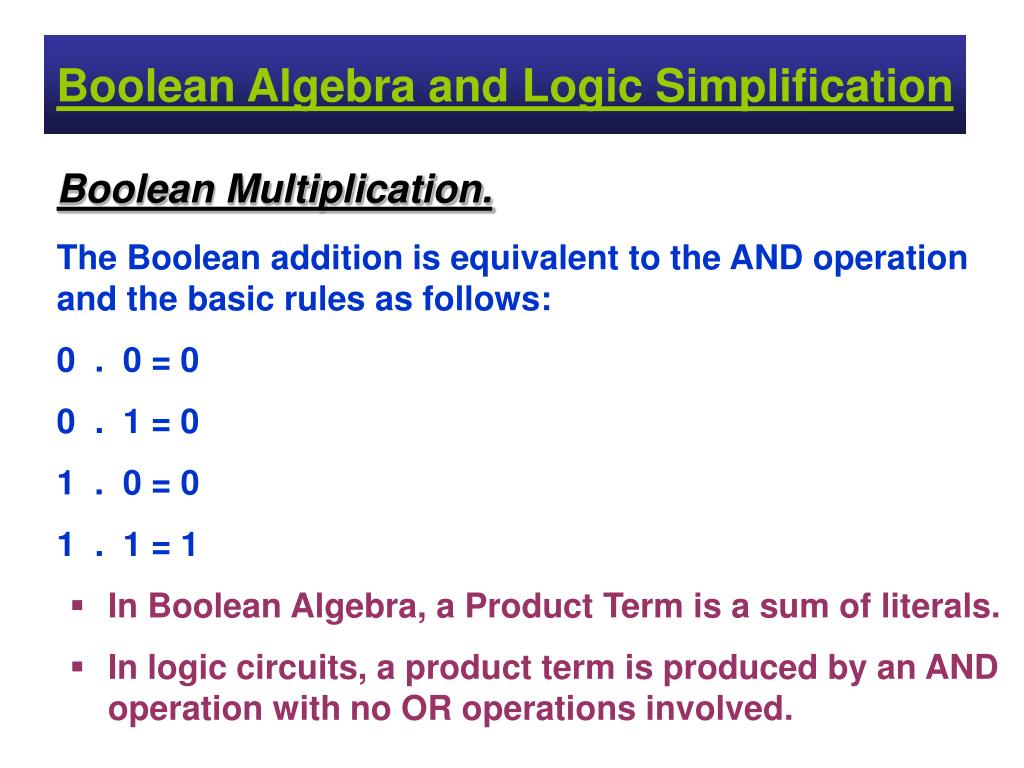 Boolean Algebra and Logic Simplification

Boolean Multiplication.

The Boolean addition is equivalent to the AND operation and the basic rules as follows:

0 . 0 = 0

0 . 1 = 0

1 . 0 = 0

1 . 1 = 1

▪ In Boolean Algebra, a Product Term is a sum of literals.

▪ In logic circuits, a product term is produced by an AND operation with no OR operations involved.